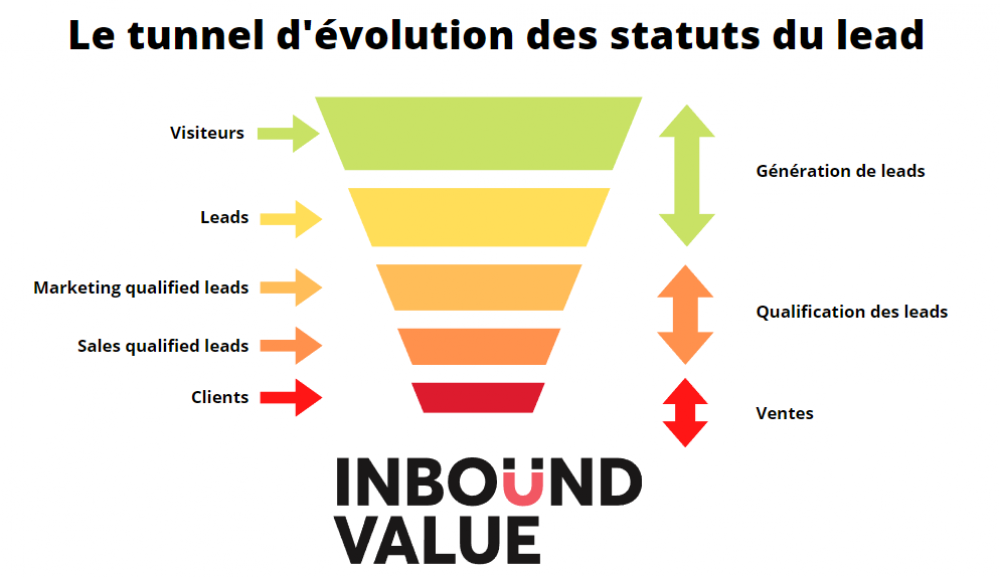 Le tunnel d'évolution des statuts du lead

Visiteurs

Leads

Marketing qualified leads

Sales qualified leads

Clients

Génération de leads

Qualification des leads

Ventes

INBOUND
VALUE